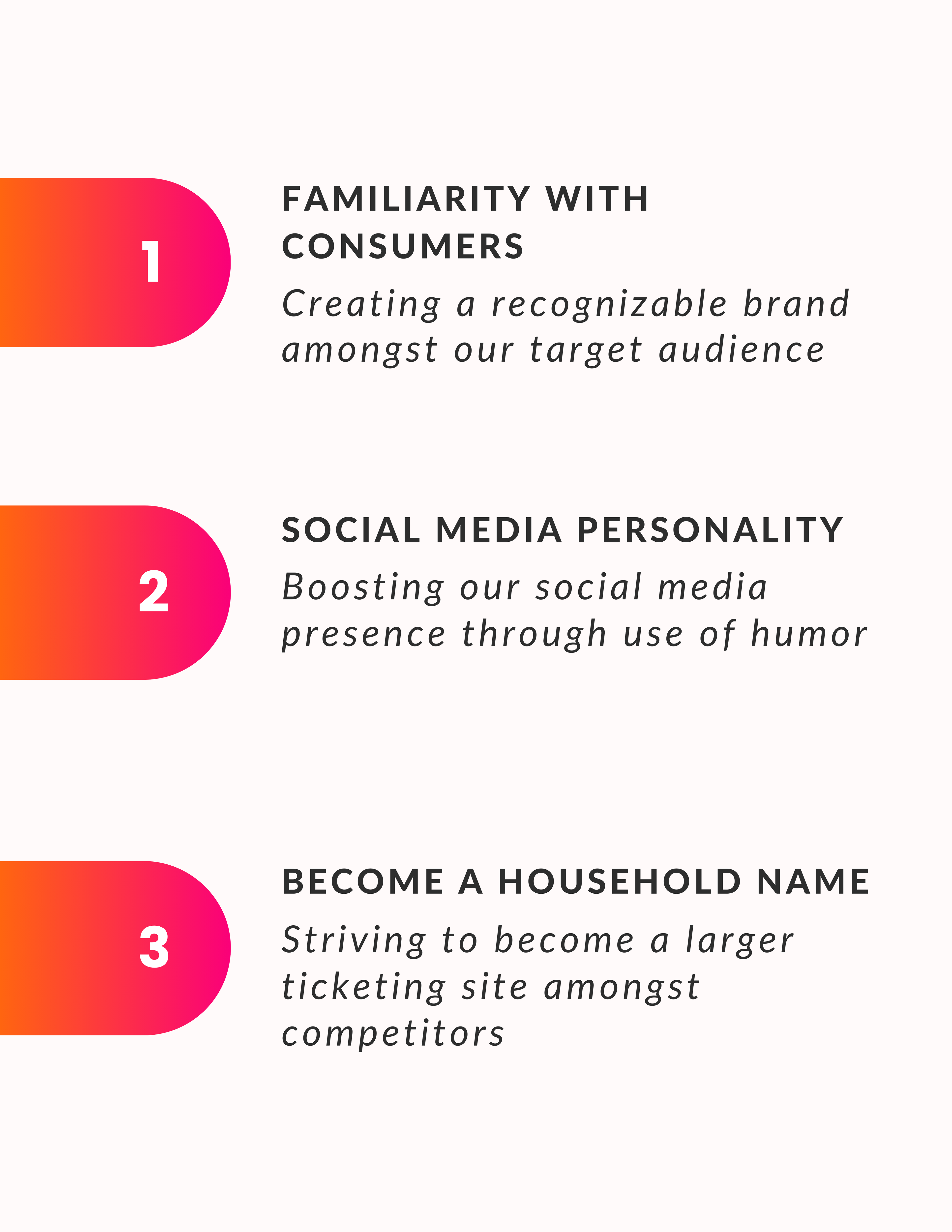 1

FAMILIARITY WITH CONSUMERS

Creating a recognizable brand amongst our target audience

2

SOCIAL MEDIA PERSONALITY

Boosting our social media presence through use of humor

3

BECOME A HOUSEHOLD NAME

Striving to become a larger ticketing site amongst competitors